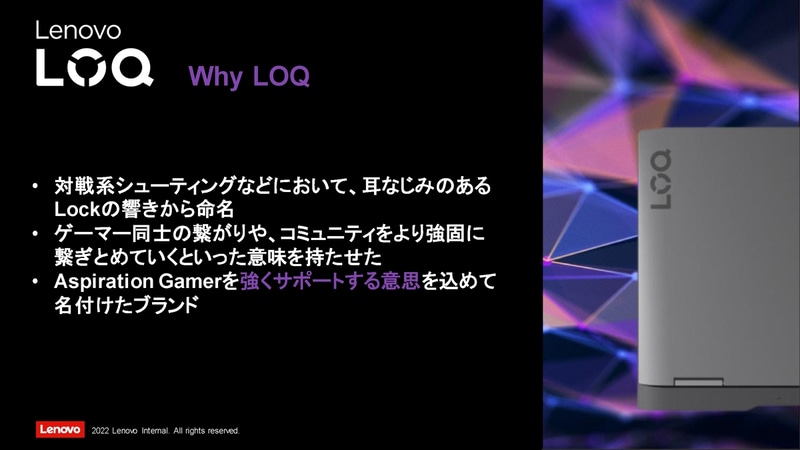 Lenovo
LOQ

Why LOQ

• 対戦系シューティングなどにおいて、耳なじみのあるLockの響きから命名
• ゲーマー同士の繋がりや、コミュニティをより強固に繋ぎとめていくといった意味を持たせた
• Aspiration Gamerを強くサポートする意思を込めて名付けたブランド

LOQ

Lenovo 2022 Lenovo Internal. All rights reserved.